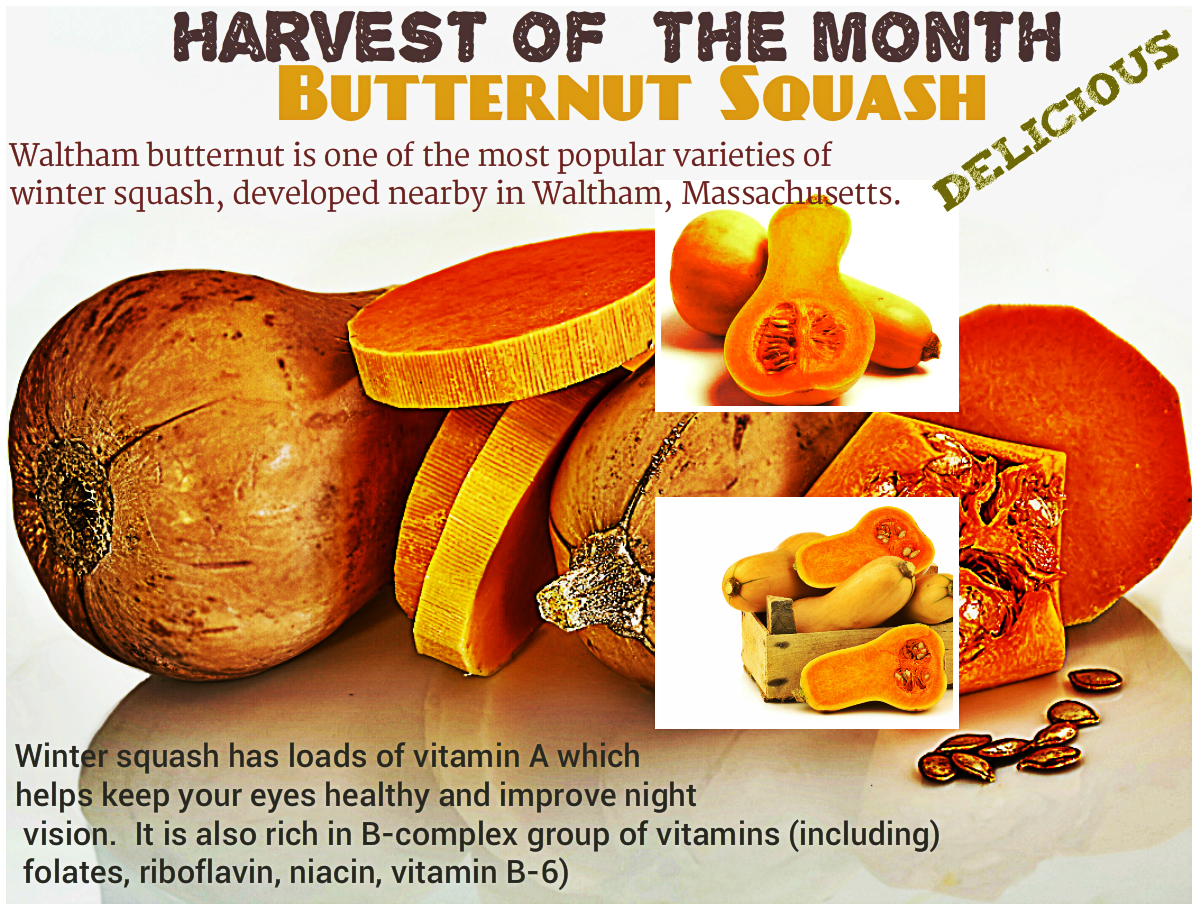 HARVEST OF THE MONTH
BUTTERNUT SQUASH

DELICIOUS

Waltham butternut is one of the most popular varieties of winter squash, developed nearby in Waltham, Massachusetts.

Winter squash has loads of vitamin A which helps keep your eyes healthy and improve night vision. It is also rich in B-complex group of vitamins (including) folates, riboflavin, niacin, vitamin B-6)